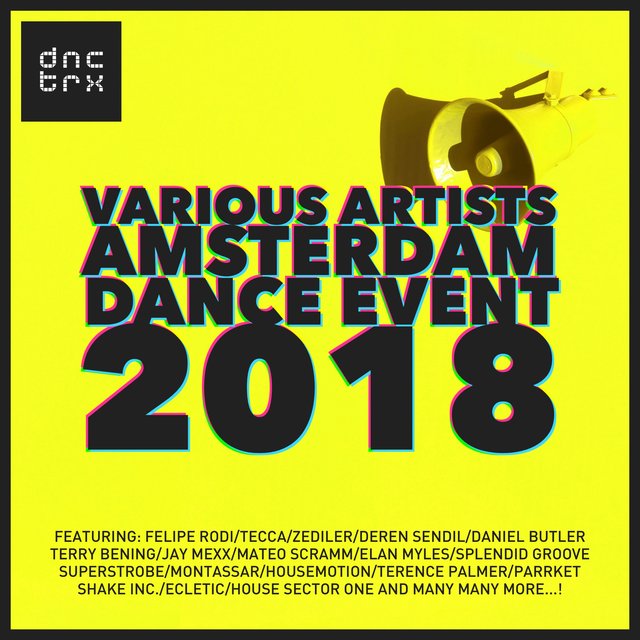 dnc
trx

VARIOUS ARTISTS
AMSTERDAM
DANCE EVENT
2018

FEATURING: FELIPE RODI/TECCA/ZEDILER/DEREN SENDIL/DANIEL BUTLER
TERRY BENING/JAY MEXX/MATEO SCRAMM/ELAN MYLES/SPLENDID GROOVE
SUPERSTROBE/MONTASSAR/HOUSEMOTION/TERENCE PALMER/PARRKET
SHAKE INC./ECLETIC/HOUSE SECTOR ONE AND MANY MANY MORE...!